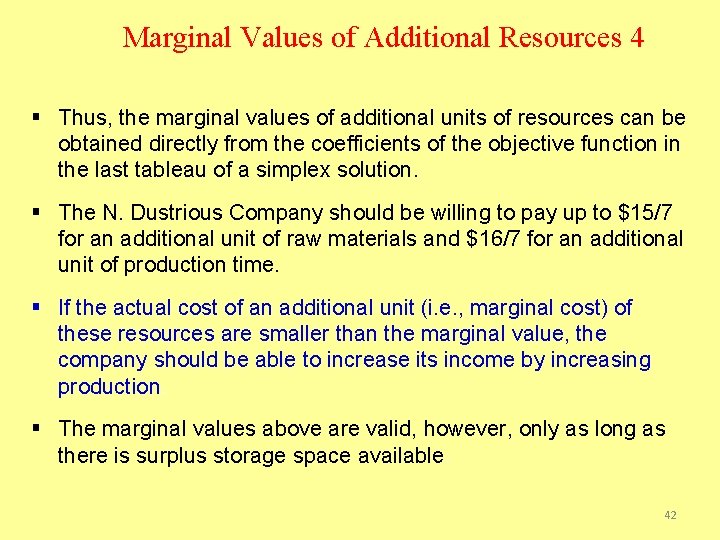 Marginal Values of Additional Resources 4

▪ Thus, the marginal values of additional units of resources can be obtained directly from the coefficients of the objective function in the last tableau of a simplex solution.

▪ The N. Dustrious Company should be willing to pay up to \$15/7 for an additional unit of raw materials and \$16/7 for an additional unit of production time.

▪ If the actual cost of an additional unit (i.e., marginal cost) of these resources are smaller than the marginal value, the company should be able to increase its income by increasing production

▪ The marginal values above are valid, however, only as long as there is surplus storage space available

42